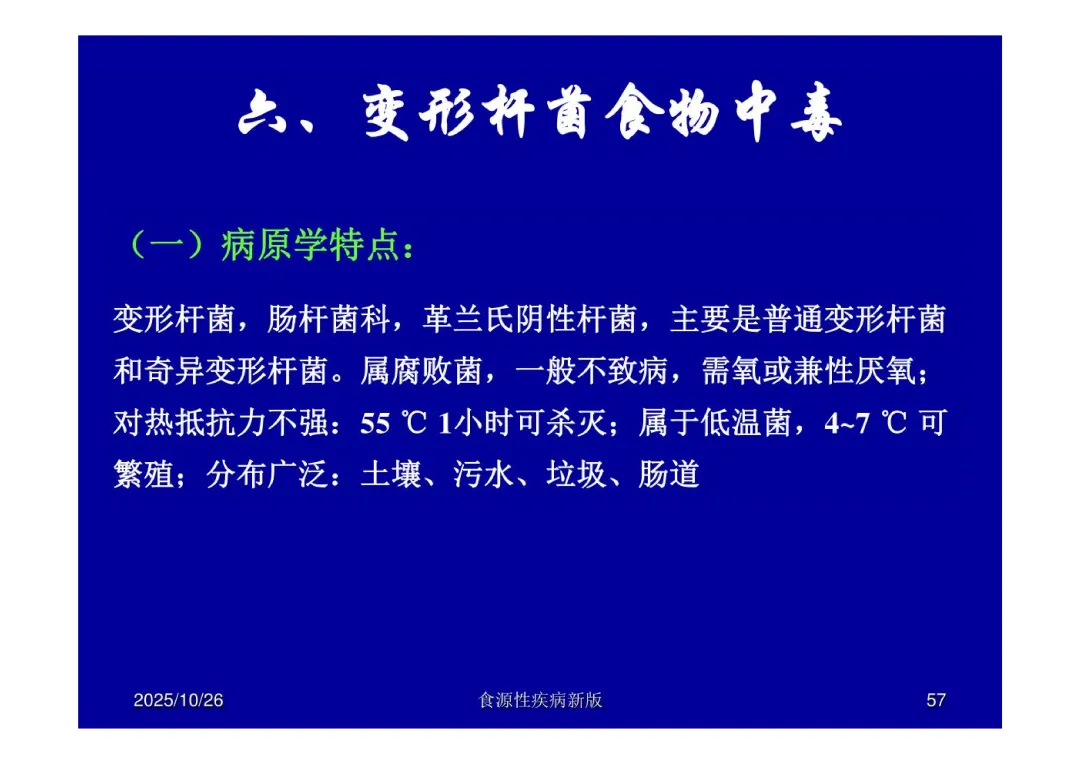 六、变形杆菌食物中毒

（一）病原学特点：

变形杆菌，肠杆菌科，革兰氏阴性杆菌，主要是普通变形杆菌和奇异变形杆菌。属腐败菌，一般不致病，需氧或兼性厌氧；对热抵抗力不强：55 ℃ 1小时可杀灭；属于低温菌，4~7 ℃ 可繁殖；分布广泛：土壤、污水、垃圾、肠道

2025/10/26

食源性疾病新版

57